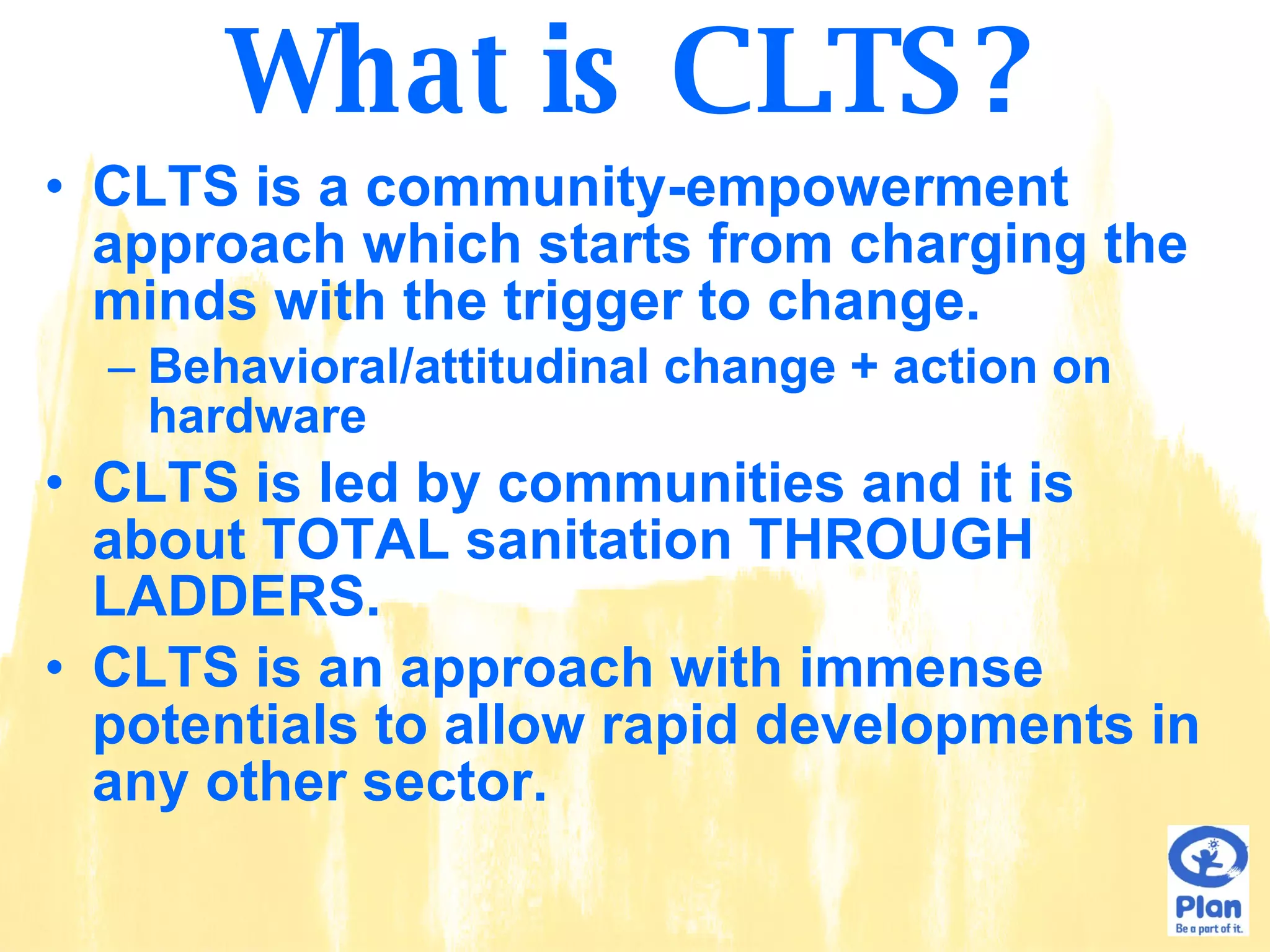 What is CLTS?

• CLTS is a community-empowerment approach which starts from charging the minds with the trigger to change.

– Behavioral/attitudinal change + action on hardware

• CLTS is led by communities and it is about TOTAL sanitation THROUGH LADDERS.

• CLTS is an approach with immense potentials to allow rapid developments in any other sector.

Plan
Be a part of it.